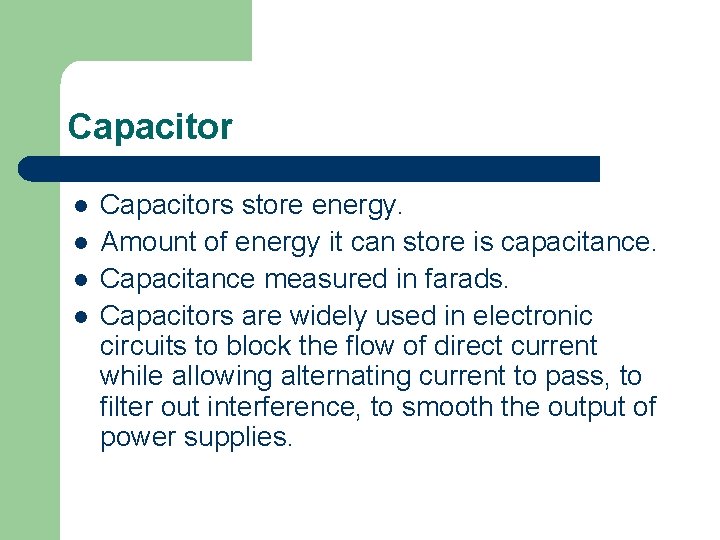 Capacitor

- Capacitors store energy.
- Amount of energy it can store is capacitance.
- Capacitance measured in farads.
- Capacitors are widely used in electronic circuits to block the flow of direct current while allowing alternating current to pass, to filter out interference, to smooth the output of power supplies.